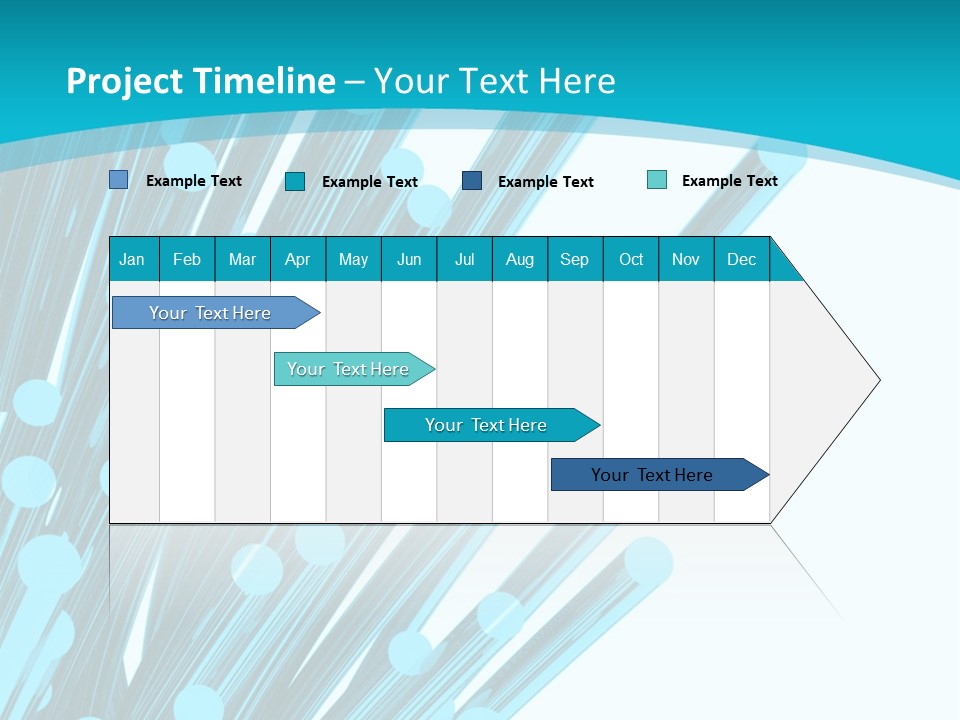 Project Timeline – Your Text Here

Example Text
Example Text
Example Text
Example Text

| Jan | Feb | Mar | Apr | May | Jun | Jul | Aug | Sep | Oct | Nov | Dec |
|---|---|---|---|---|---|---|---|---|---|---|---|

Your Text Here
Your Text Here
Your Text Here
Your Text Here